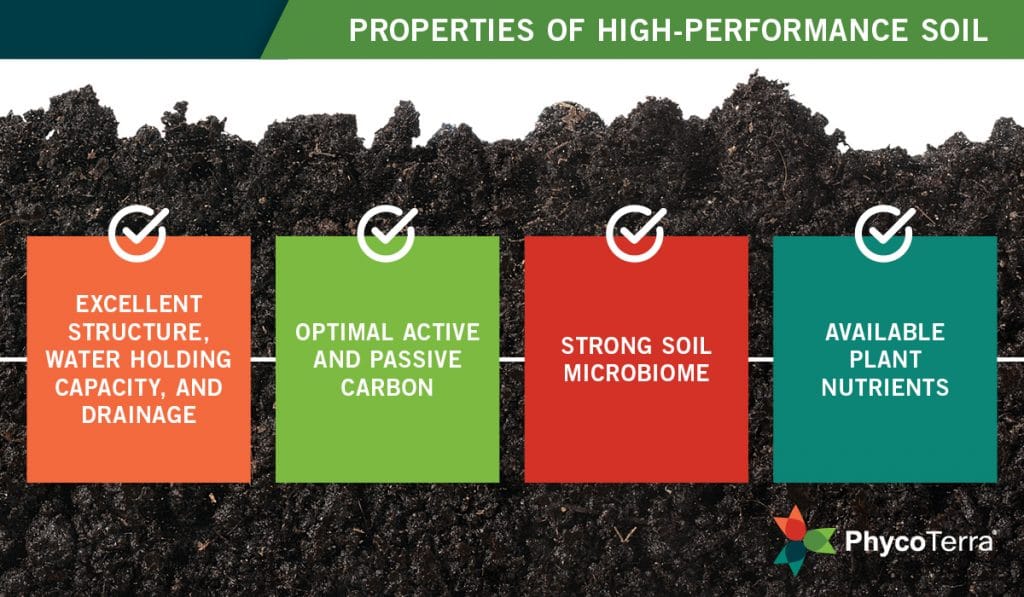 PROPERTIES OF HIGH-PERFORMANCE SOIL

EXCELLENT STRUCTURE, WATER HOLDING CAPACITY, AND DRAINAGE

OPTIMAL ACTIVE AND PASSIVE CARBON

STRONG SOIL MICROBIOME

AVAILABLE PLANT NUTRIENTS

PhycoTerra®